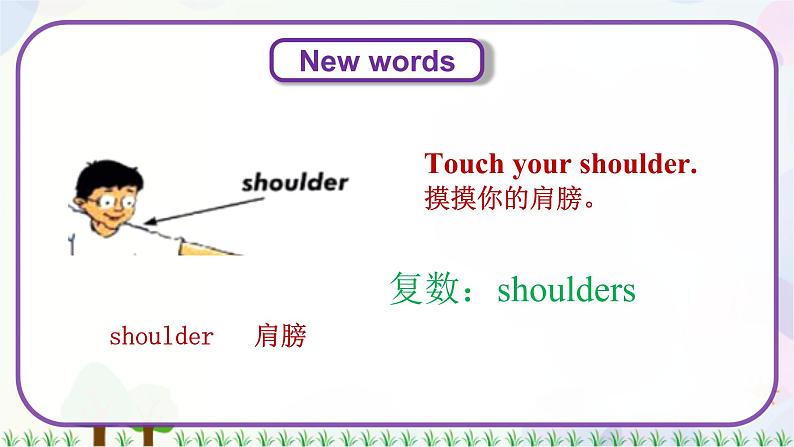 New words

shoulder

Touch your shoulder.
摸摸你的肩膀。

复数：shoulders

shoulder 肩膀